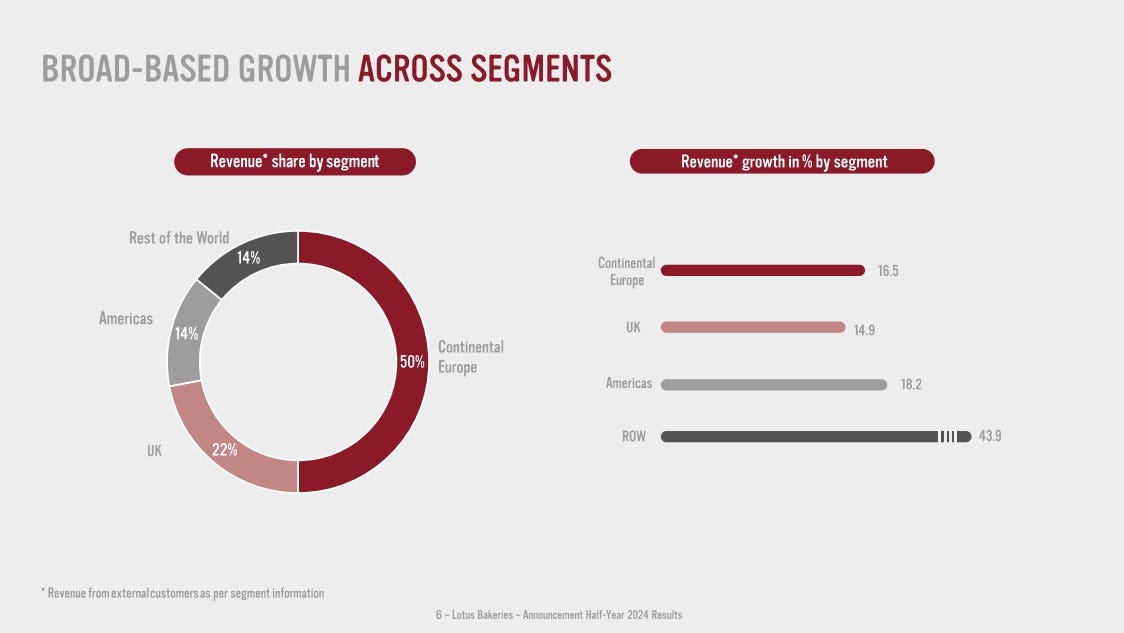 BROAD-BASED GROWTH ACROSS SEGMENTS

Revenue* share by segment

Rest of the World
14%
Americas
14%
UK
22%
50%
Continental Europe

Revenue* growth in % by segment

Continental Europe 16.5
UK 14.9
Americas 18.2
ROW 43.9

* Revenue from external customers as per segment information

6 – Lotus Bakeries – Announcement Half-Year 2024 Results